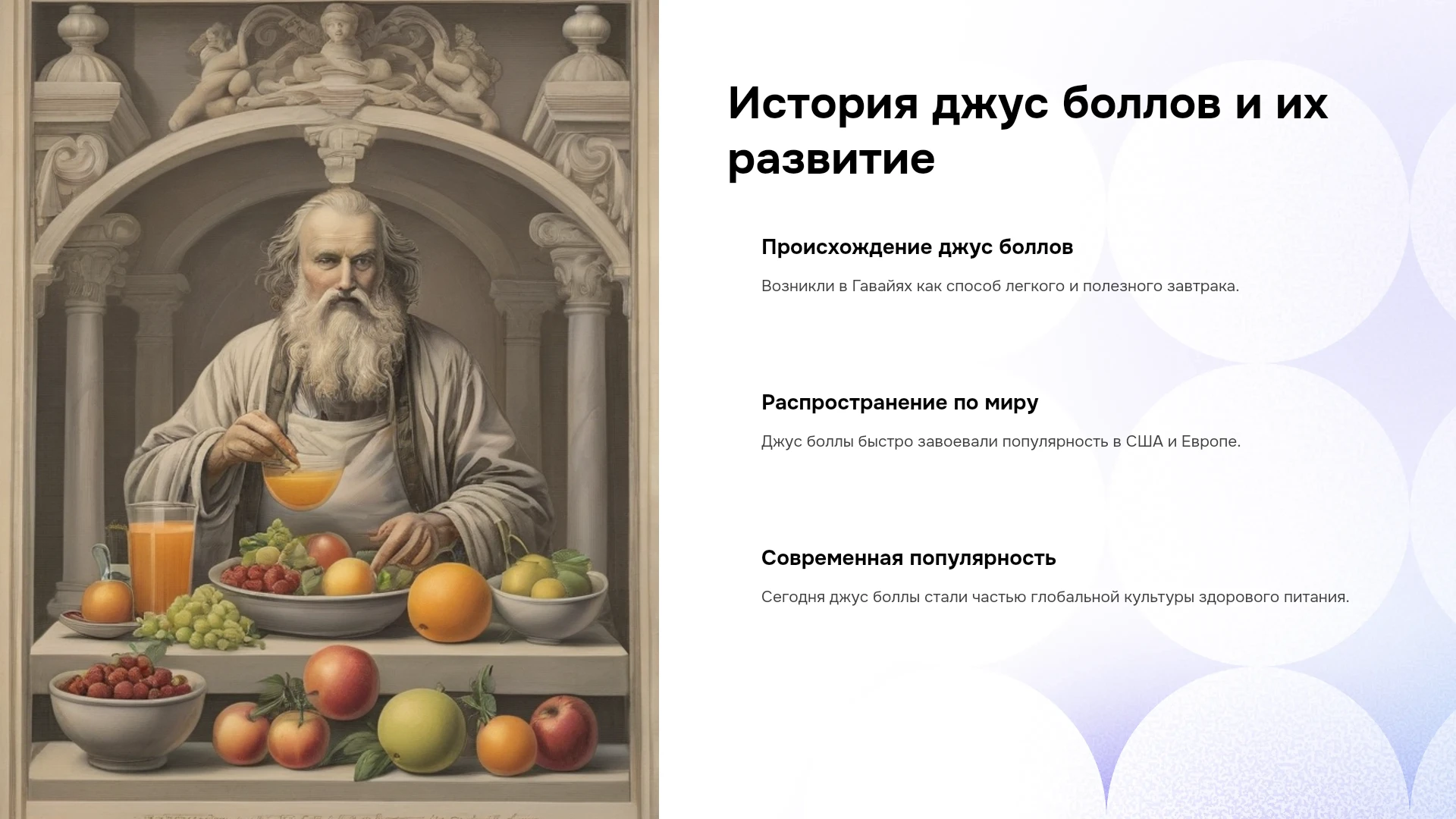 История джус боллов и их развитие

Происхождение джус боллов

Возникли в Гавайях как способ легкого и полезного завтрака.

Распространение по миру

Джус боллы быстро завоевали популярность в США и Европе.

Современная популярность

Сегодня джус боллы стали частью глобальной культуры здорового питания.